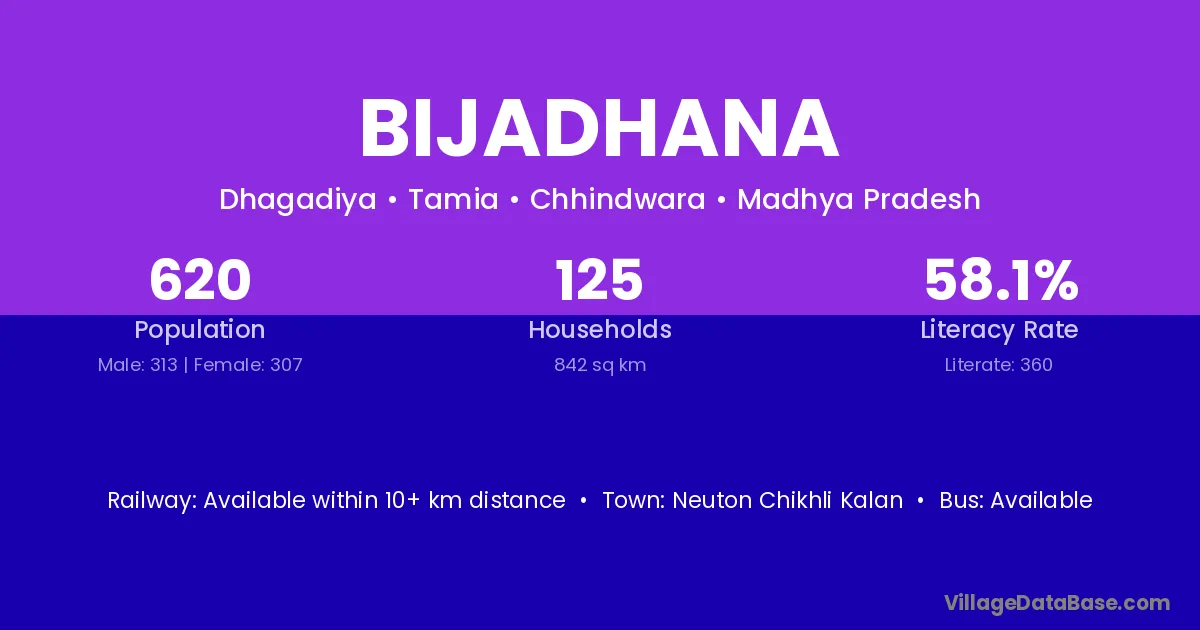 BIJADHANA

Dhagadiya • Tamia • Chhindwara • Madhya Pradesh

620
Population
Male: 313 | Female: 307

125
Households
842 sq km

58.1%
Literacy Rate
Literate: 360

Railway: Available within 10+ km distance • Town: Neuton Chikhli Kalan • Bus: Available

VillageDataBase.com